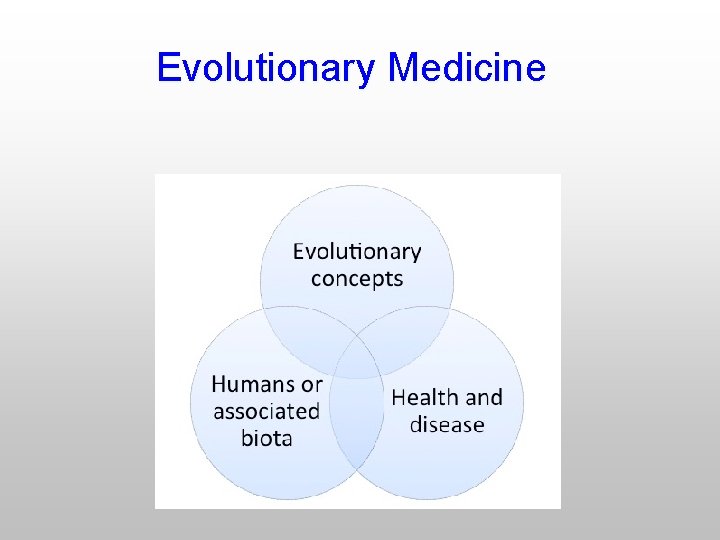 Evolutionary Medicine

Evolutionary concepts

Humans or associated biota

Health and disease